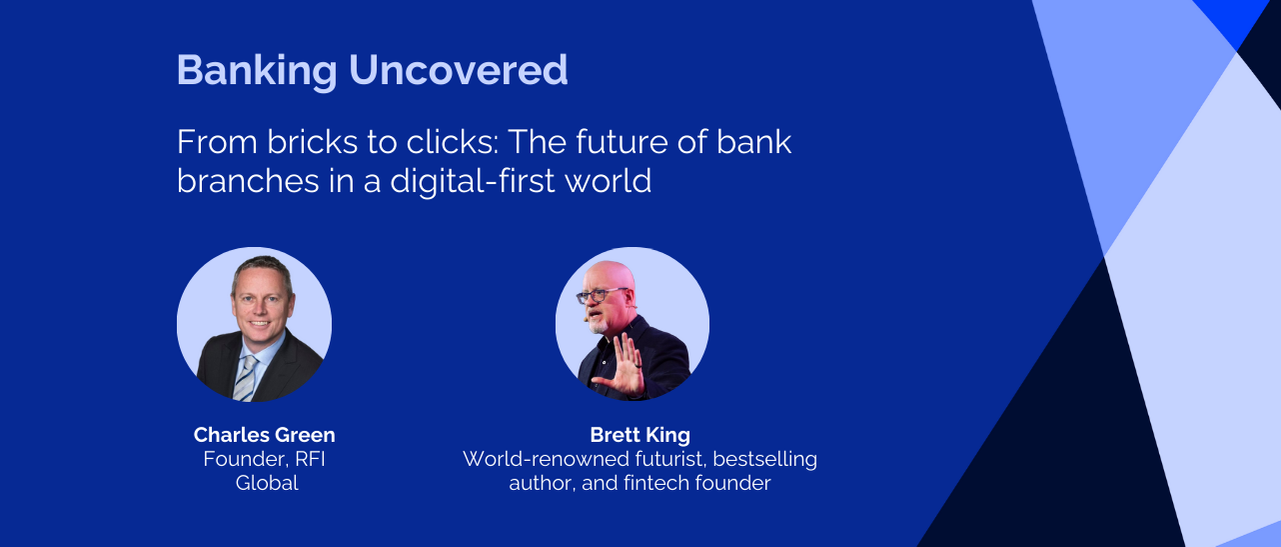 Banking Uncovered

From bricks to clicks: The future of bank branches in a digital-first world

Charles Green
Founder, RFI Global

Brett King
World-renowned futurist, bestselling author, and fintech founder